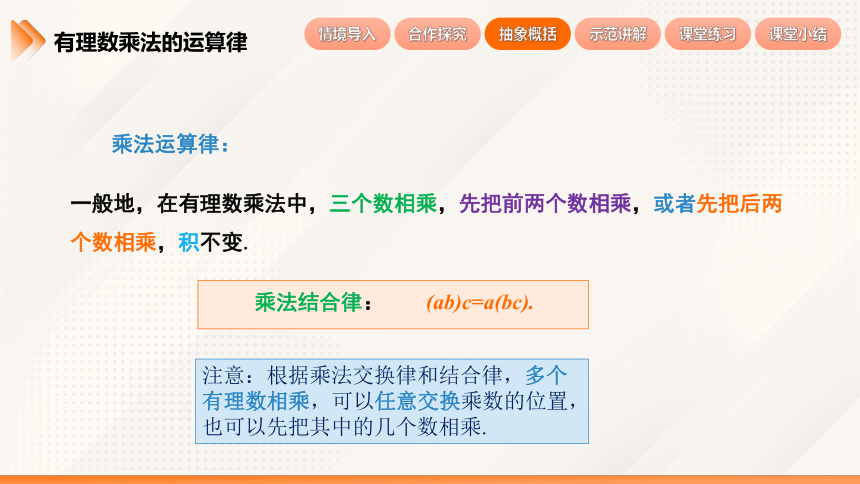 有理数乘法的运算律

情境导入 合作探究 抽象概括 示范讲解 课堂练习 课堂小结

乘法运算律：

一般地，在有理数乘法中，三个数相乘，先把前两个数相乘，或者先把后两个数相乘，积不变.

乘法结合律： $(ab)c=a(bc)$.

注意：根据乘法交换律和结合律，多个有理数相乘，可以任意交换乘数的位置，也可以先把其中的几个数相乘.